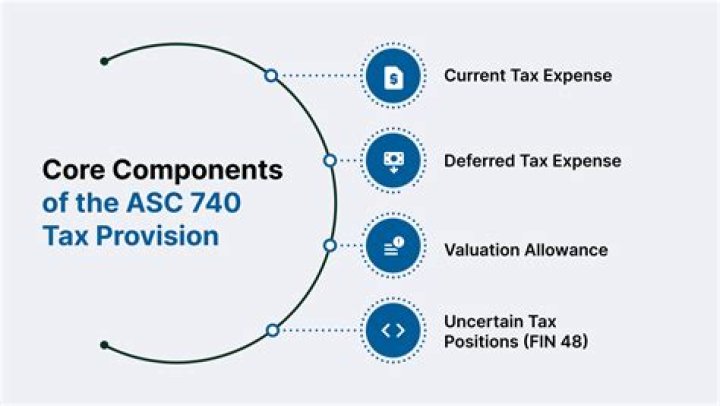 Core Components of the ASC 740 Tax Provision

Current Tax Expense

Deferred Tax Expense

Valuation Allowance

Uncertain Tax Positions (FIN 48)